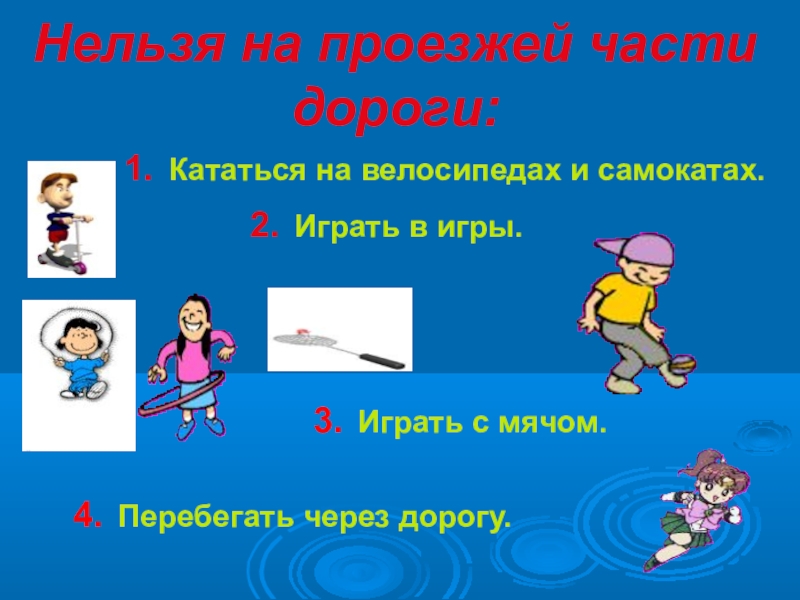 Нельзя на проезжей части дороги:

1. Кататься на велосипедах и самокатах.

2. Играть в игры.

3. Играть с мячом.

4. Перебегать через дорогу.